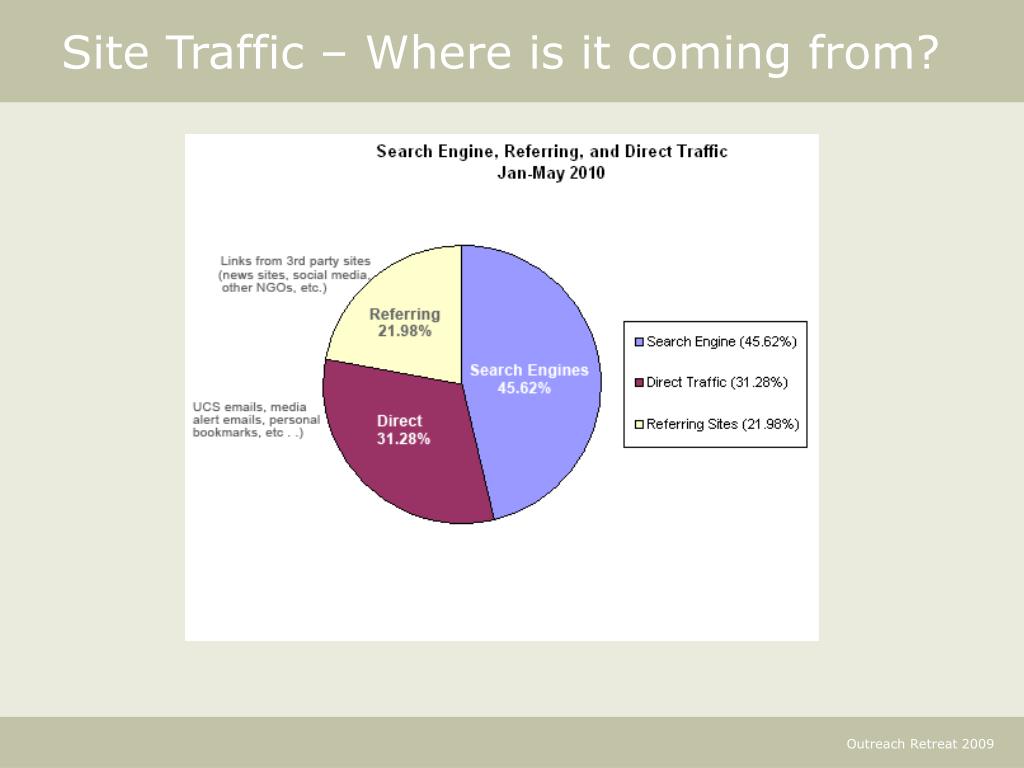 Site Traffic – Where is it coming from?

Search Engine, Referring, and Direct Traffic
Jan-May 2010

Links from 3rd party sites (news sites, social media, other NGOs, etc.)

Referring
21.98%

Search Engines
45.62%

UCS emails, media alert emails, personal bookmarks, etc . .)

Direct
31.28%

Search Engine (45.62%)
Direct Traffic (31.28%)
Referring Sites (21.98%)

Outreach Retreat 2009